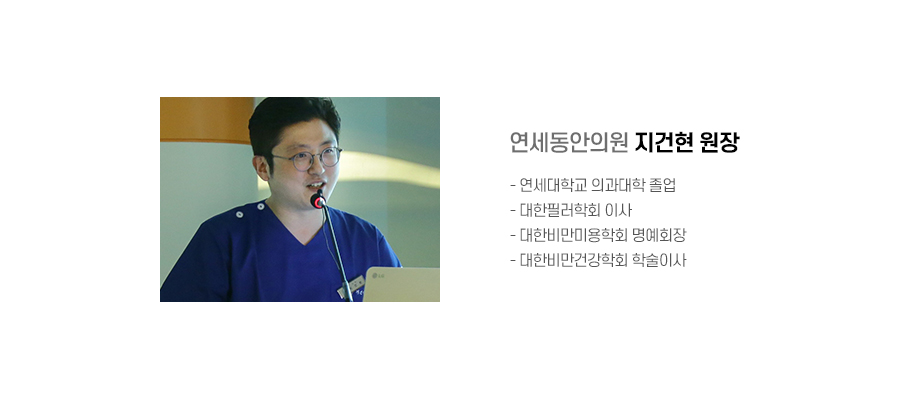 연세동안의원 지건현 원장

- 연세대학교 의과대학 졸업
- 대한필러학회 이사
- 대한비만미용학회 명예회장
- 대한비만건강학회 학술이사